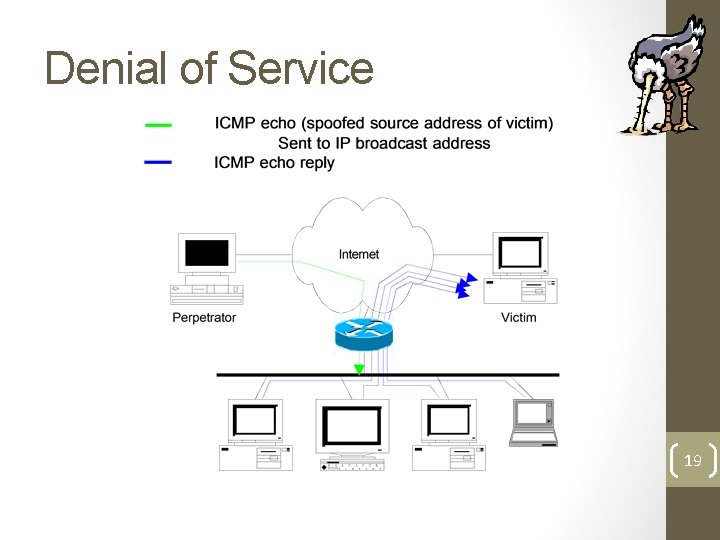 Denial of Service

ICMP echo (spoofed source address of victim)
Sent to IP broadcast address

ICMP echo reply

Internet

Perpetrator

Victim

19